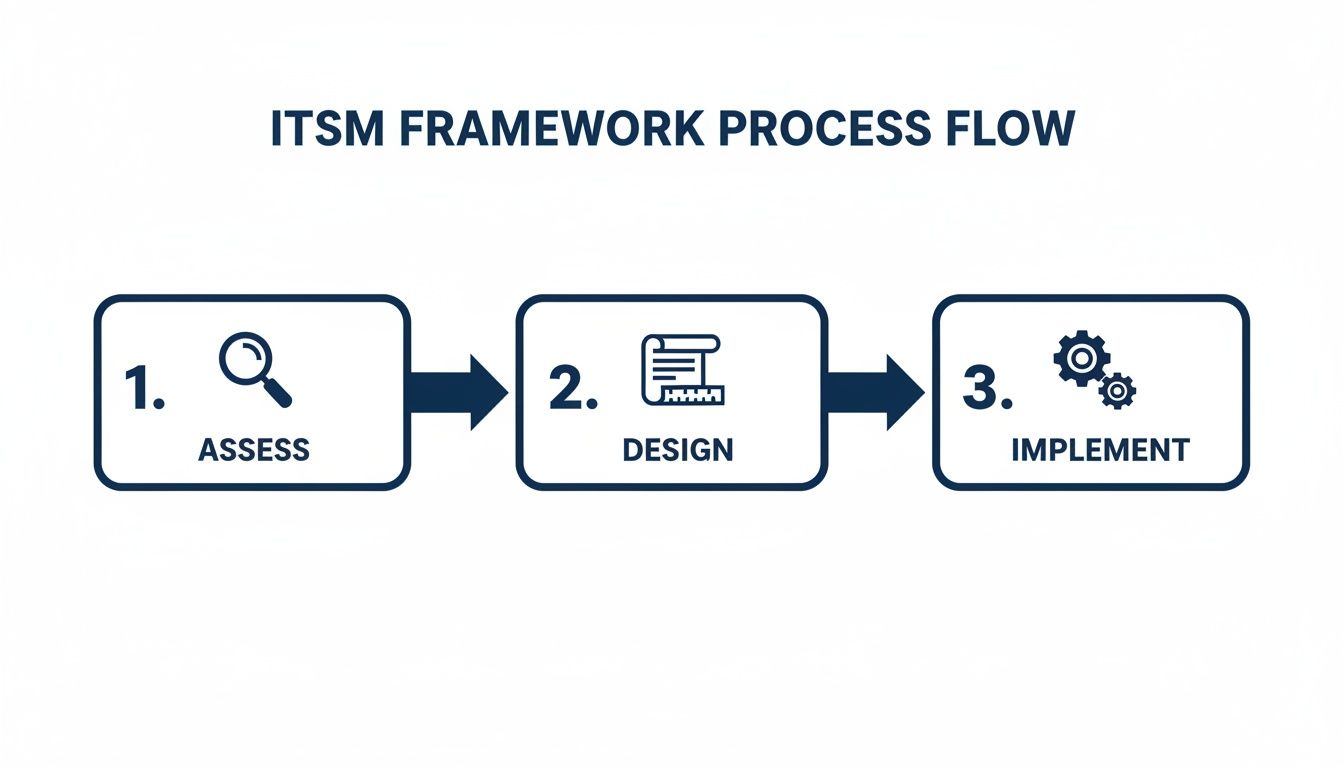 ITSM FRAMEWORK PROCESS FLOW

1. ASSESS

2. DESIGN

3. IMPLEMENT